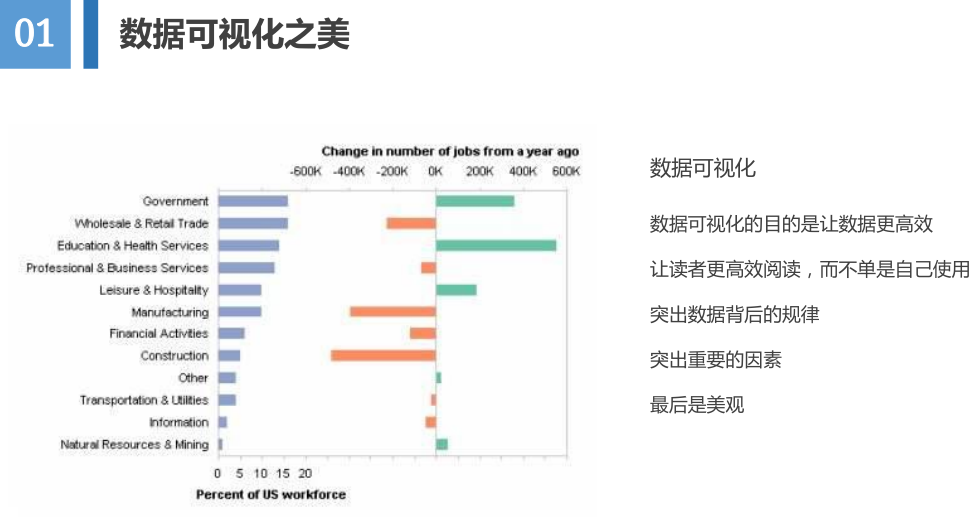 01 数据可视化之美

Change in number of jobs from a year ago
-600K -400K -200K 0K 200K 400K 600K

Government
Wholesale & Retail Trade
Education & Health Services
Professional & Business Services
Leisure & Hospitality
Manufacturing
Financial Activities
Construction
Other
Transportation & Utilities
Information
Natural Resources & Mining

0 5 10 15 20
Percent of US workforce

数据可视化

数据可视化的目的是让数据更高效

让读者更高效阅读，而不单是自己使用

突出数据背后的规律

突出重要的因素

最后是美观